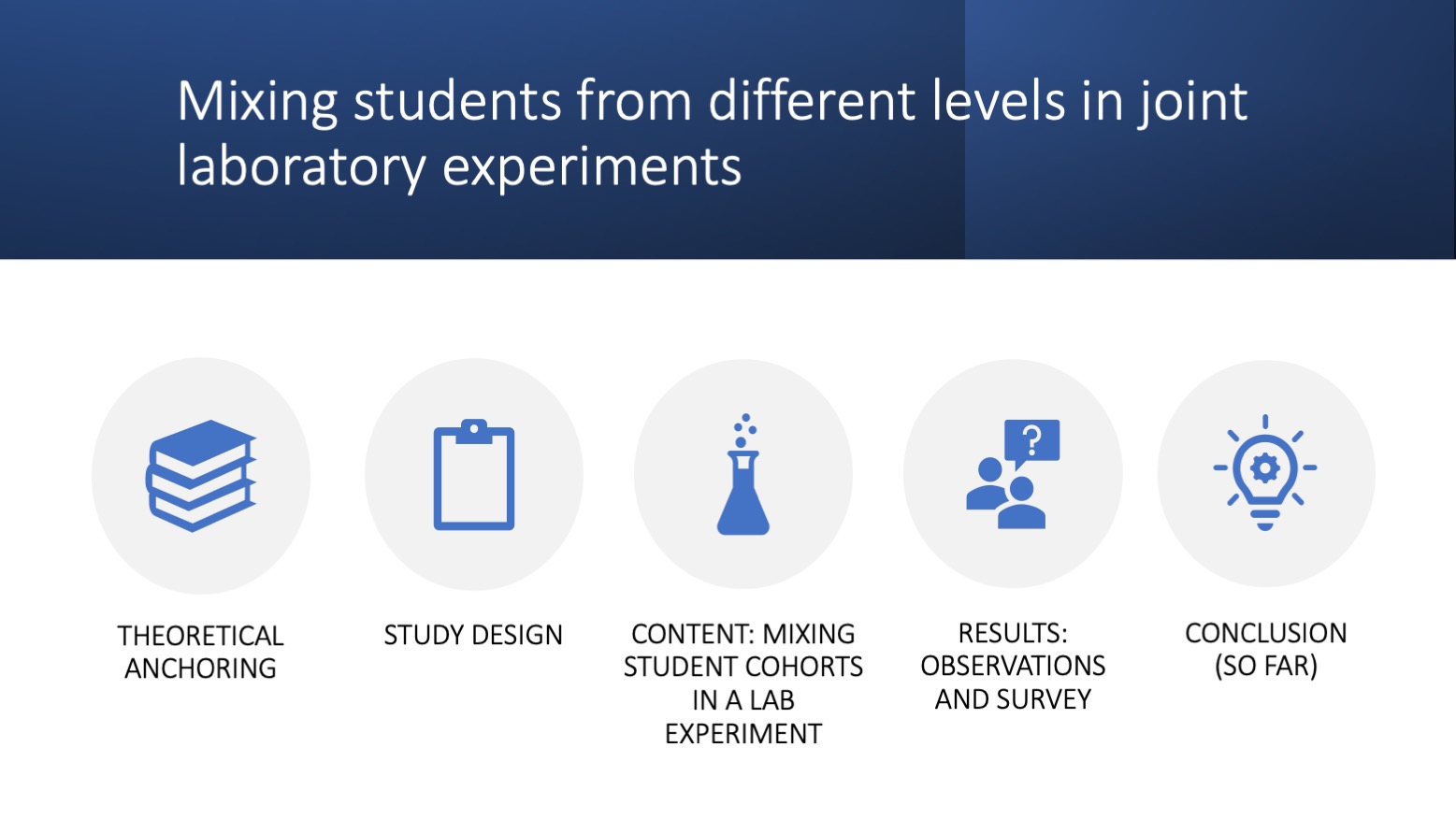 Mixing students from different levels in joint laboratory experiments

?

THEORETICAL ANCHORING

STUDY DESIGN

CONTENT: MIXING STUDENT COHORTS IN A LAB EXPERIMENT

RESULTS: OBSERVATIONS AND SURVEY

CONCLUSION (SO FAR)